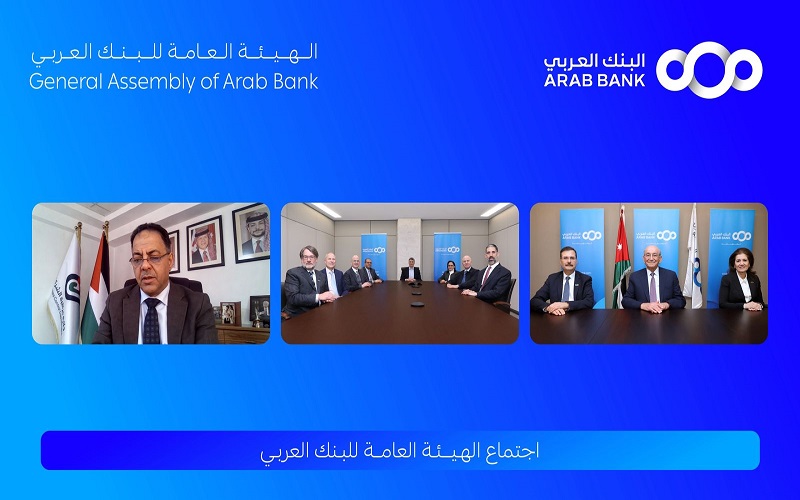 الهيئة العامة للبنك العربي
General Assembly of Arab Bank

البنك العربي
ARAB BANK

اجتماع الهيئة العامة للبنك العربي